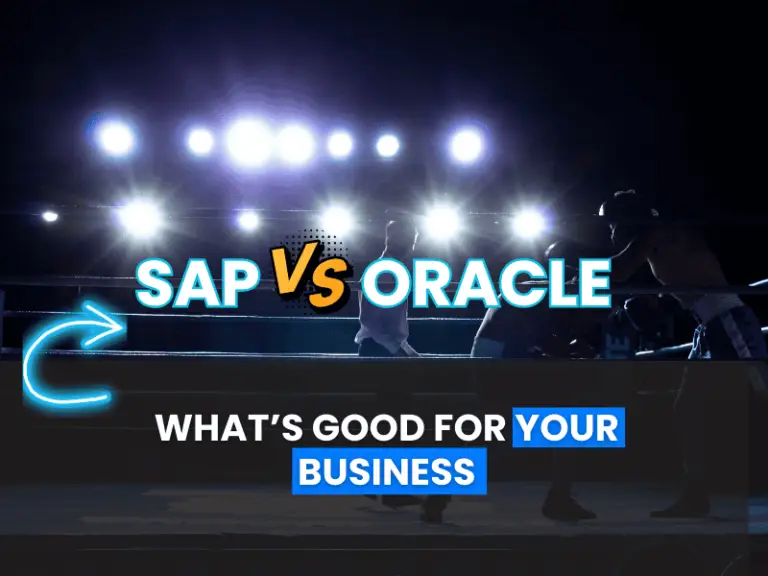 SAP Vs ORACLE

WHAT'S GOOD FOR YOUR BUSINESS